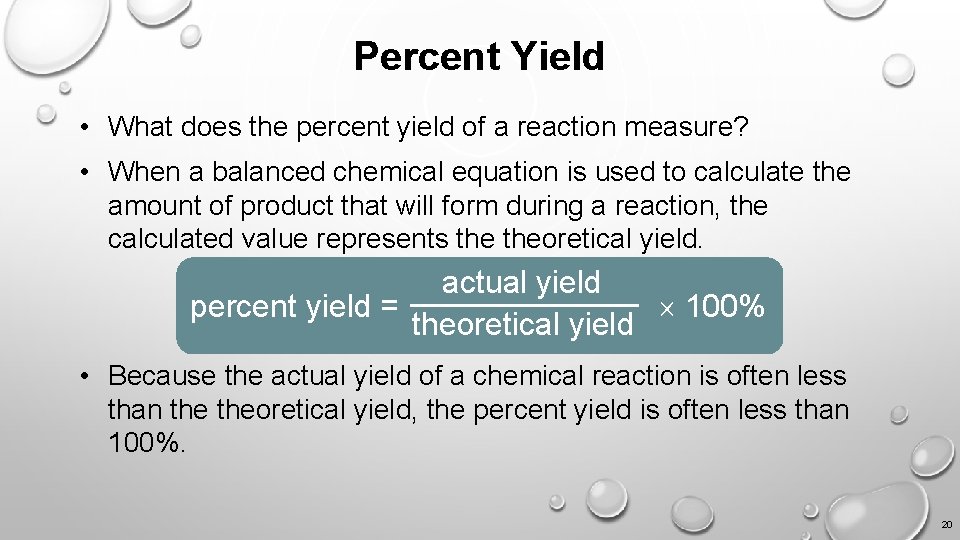 Percent Yield

• What does the percent yield of a reaction measure?

• When a balanced chemical equation is used to calculate the amount of product that will form during a reaction, the calculated value represents the theoretical yield.

$\text{percent yield} = \frac{\text{actual yield}}{\text{theoretical yield}} \times 100\%$

• Because the actual yield of a chemical reaction is often less than the theoretical yield, the percent yield is often less than 100%.

20